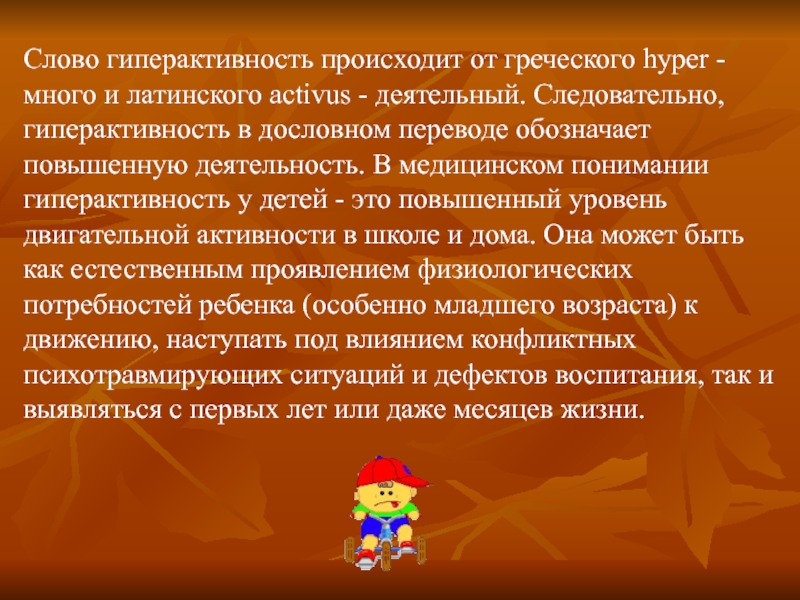 Слово гиперактивность происходит от греческого hyper - много и латинского activus - деятельный. Следовательно, гиперактивность в дословном переводе обозначает повышенную деятельность. В медицинском понимании гиперактивность у детей - это повышенный уровень двигательной активности в школе и дома. Она может быть как естественным проявлением физиологических потребностей ребенка (особенно младшего возраста) к движению, наступать под влиянием конфликтных психотравмирующих ситуаций и дефектов воспитания, так и выявляться с первых лет или даже месяцев жизни.